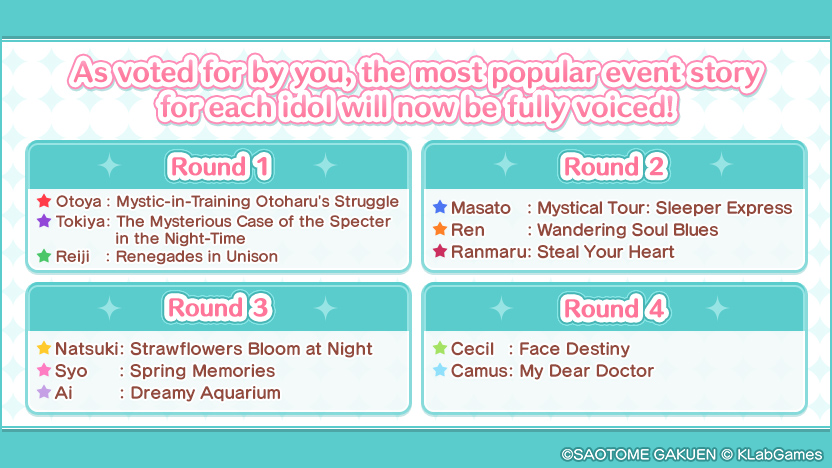 As voted for by you, the most popular event story for each idol will now be fully voiced!

Round 1

★ Otoya : Mystic-in-Training Otoharu's Struggle
★ Tokiya: The Mysterious Case of the Specter in the Night-Time
★ Reiji : Renegades in Unison

Round 2

★ Masato : Mystical Tour: Sleeper Express
★ Ren : Wandering Soul Blues
★ Ranmaru: Steal Your Heart

Round 3

★ Natsuki: Strawflowers Bloom at Night
★ Syo : Spring Memories
★ Ai : Dreamy Aquarium

Round 4

★ Cecil : Face Destiny
★ Camus: My Dear Doctor

©SAOTOME GAKUEN © KLabGames